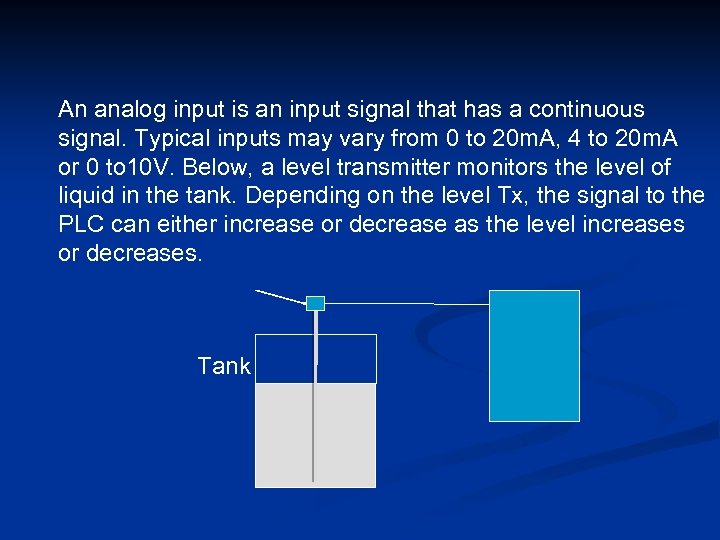 An analog input is an input signal that has a continuous signal. Typical inputs may vary from 0 to 20mA, 4 to 20mA or 0 to10V. Below, a level transmitter monitors the level of liquid in the tank. Depending on the level Tx, the signal to the PLC can either increase or decrease as the level increases or decreases.

Tank